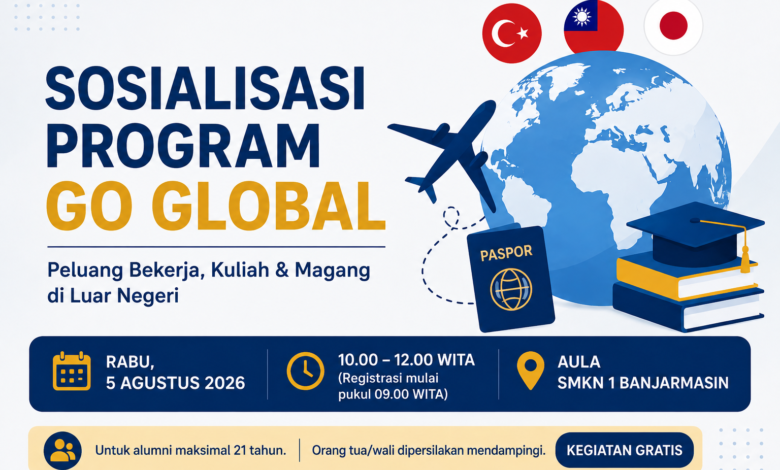 SOSIALISASI PROGRAM GO GLOBAL

Peluang Bekerja, Kuliah & Magang di Luar Negeri

PASPOR

RABU, 5 AGUSTUS 2026

10.00 – 12.00 WITA (Registrasi mulai pukul 09.00 WITA)

AULA SMKN 1 BANJARMASIN

Untuk alumni maksimal 21 tahun.

Orang tua/wali dipersilakan mendampingi.

KEGIATAN GRATIS